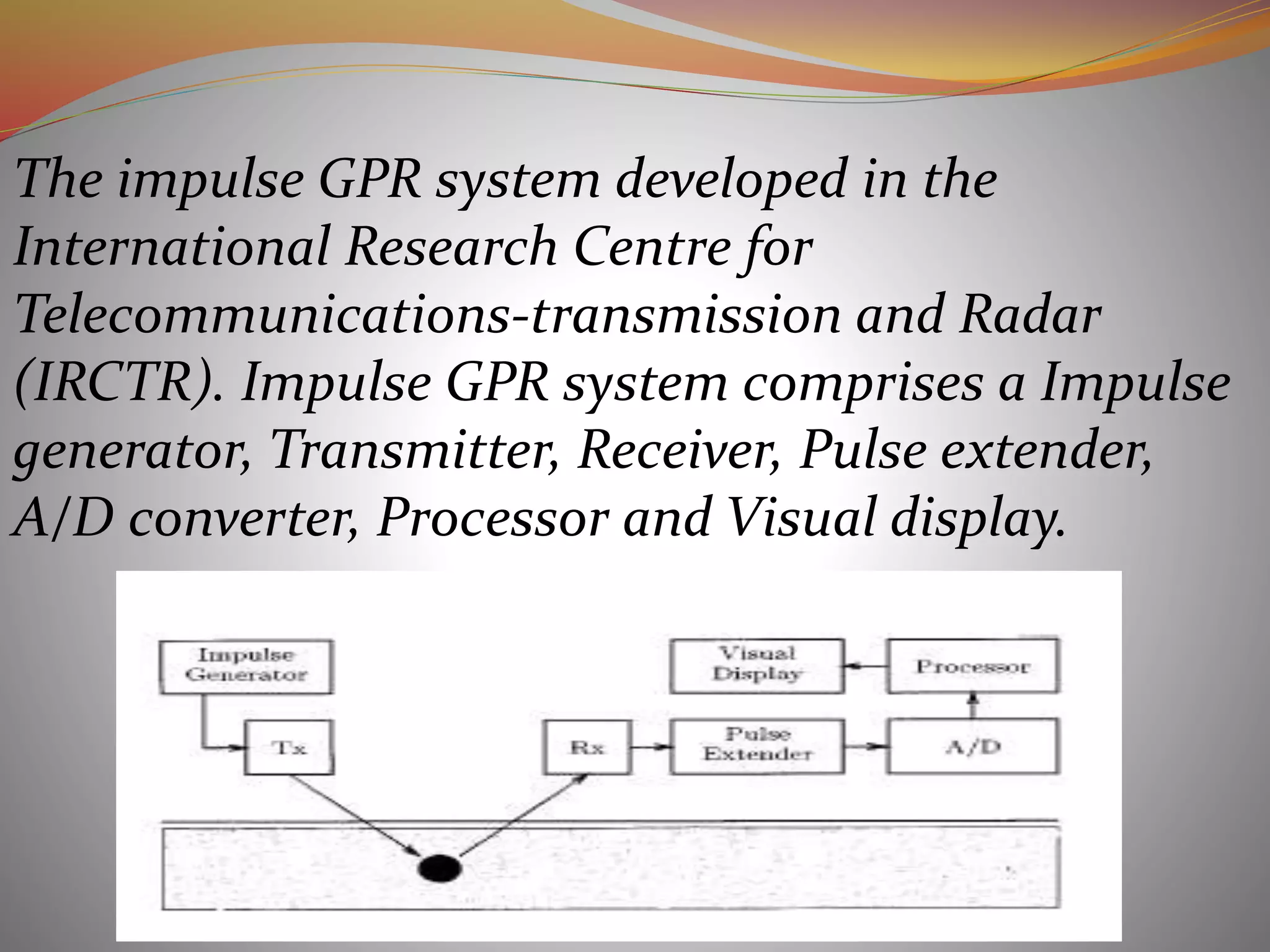 The impulse GPR system developed in the International Research Centre for Telecommunications-transmission and Radar (IRCTR). Impulse GPR system comprises a Impulse generator, Transmitter, Receiver, Pulse extender, A/D converter, Processor and Visual display.

Impulse Generator

Visual Display

Processor

Tx

Rx

Pulse Extender

A/D